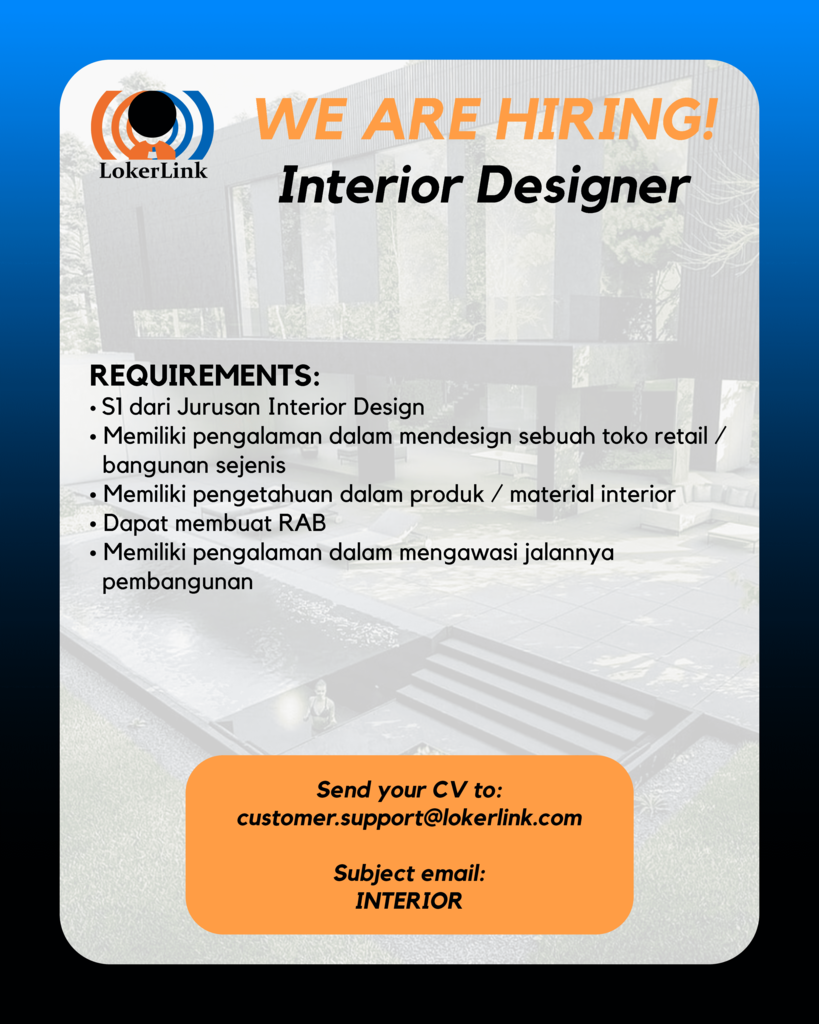 LokerLink

WE ARE HIRING!
Interior Designer

REQUIREMENTS:
• S1 dari Jurusan Interior Design
• Memiliki pengalaman dalam mendesign sebuah toko retail / bangunan sejenis
• Memiliki pengetahuan dalam produk / material interior
• Dapat membuat RAB
• Memiliki pengalaman dalam mengawasi jalannya pembangunan

Send your CV to:
customer.support@lokerlink.com

Subject email:
INTERIOR